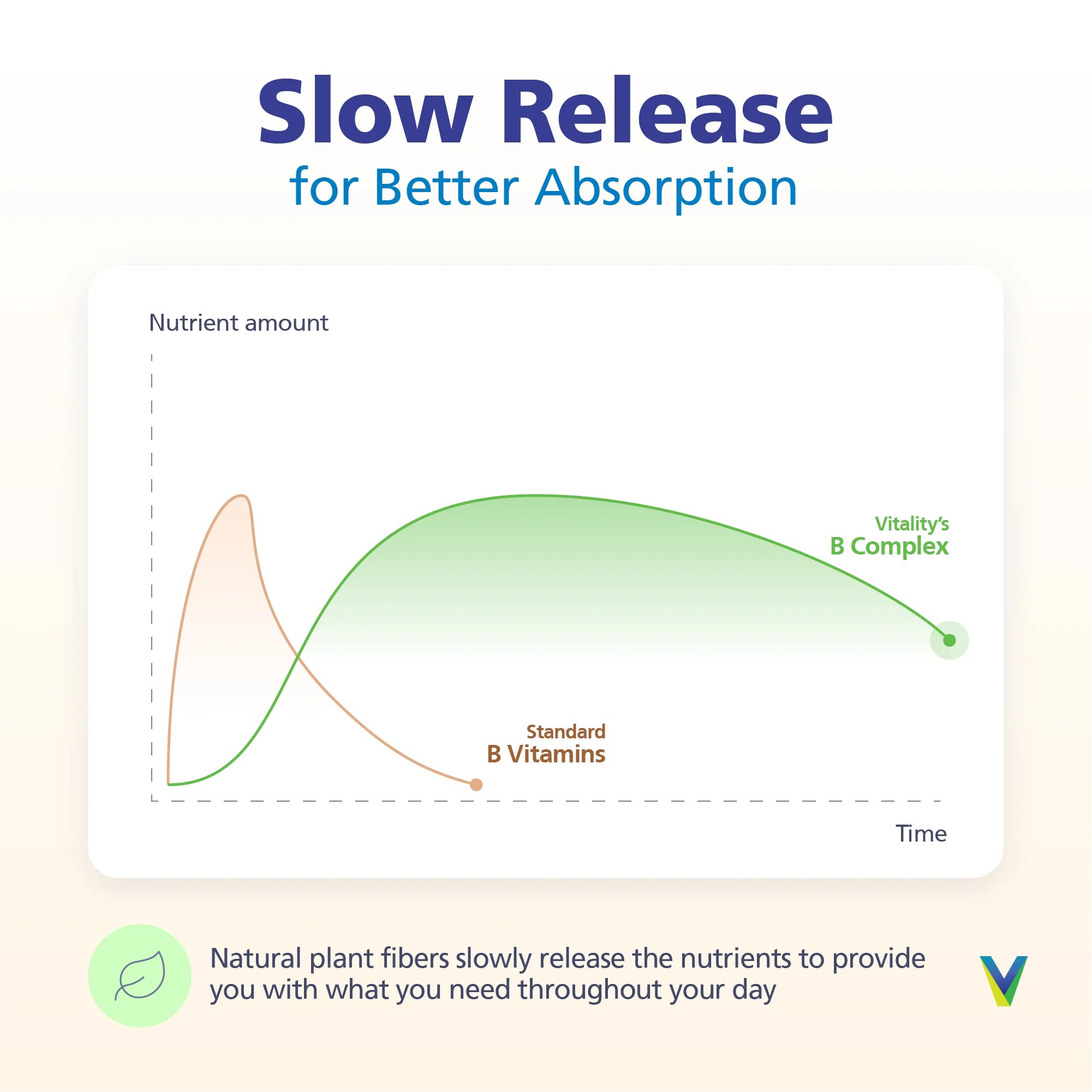 Slow Release
for Better Absorption

Nutrient amount

Vitality's
B Complex

Standard
B Vitamins

Time

Natural plant fibers slowly release the nutrients to provide you with what you need throughout your day